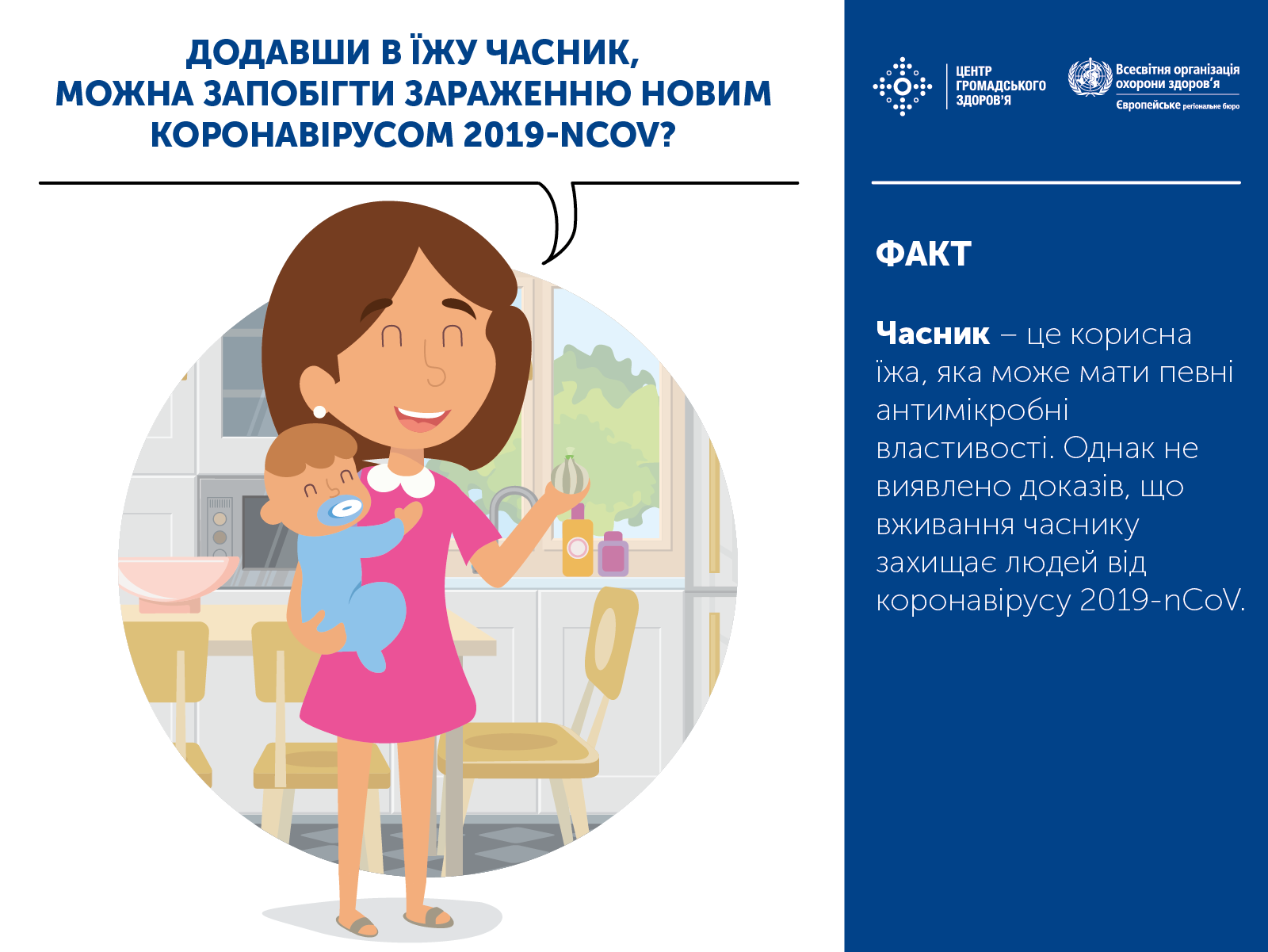 ДОДАВШИ В ЇЖУ ЧАСНИК, МОЖНА ЗАПОБІГТИ ЗАРАЖЕННЮ НОВИМ КОРОНАВІРУСОМ 2019-NCOV?

ЦЕНТР ГРОМАДСЬКОГО ЗДОРОВ'Я

Всесвітня організація охорони здоров'я
Європейське регіональне бюро

ФАКТ

Часник – це корисна їжа, яка може мати певні антимікробні властивості. Однак не виявлено доказів, що вживання часнику захищає людей від коронавірусу 2019-nCoV.